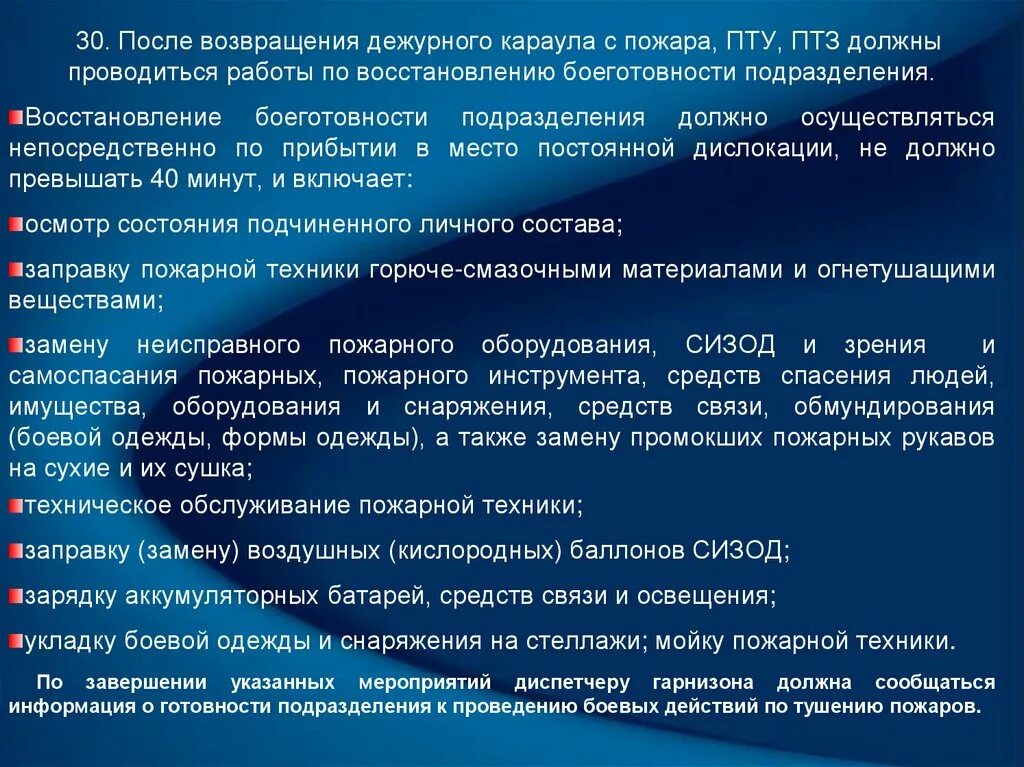 30. После возвращения дежурного караула с пожара, ПТУ, ПТЗ должны проводиться работы по восстановлению боеготовности подразделения.

Восстановление боеготовности подразделения должно осуществляться непосредственно по прибытии в место постоянной дислокации, не должно превышать 40 минут, и включает:

осмотр состояния подчиненного личного состава;

заправку пожарной техники горюче-смазочными материалами и огнетушащими веществами;

замену неисправного пожарного оборудования, СИЗОД и зрения и самоспасания пожарных, пожарного инструмента, средств спасения людей, имущества, оборудования и снаряжения, средств связи, обмундирования (боевой одежды, формы одежды), а также замену промокших пожарных рукавов на сухие и их сушка;

техническое обслуживание пожарной техники;

заправку (замену) воздушных (кислородных) баллонов СИЗОД;

зарядку аккумуляторных батарей, средств связи и освещения;

укладку боевой одежды и снаряжения на стеллажи; мойку пожарной техники.

По завершении указанных мероприятий диспетчеру гарнизона должна сообщаться информация о готовности подразделения к проведению боевых действий по тушению пожаров.